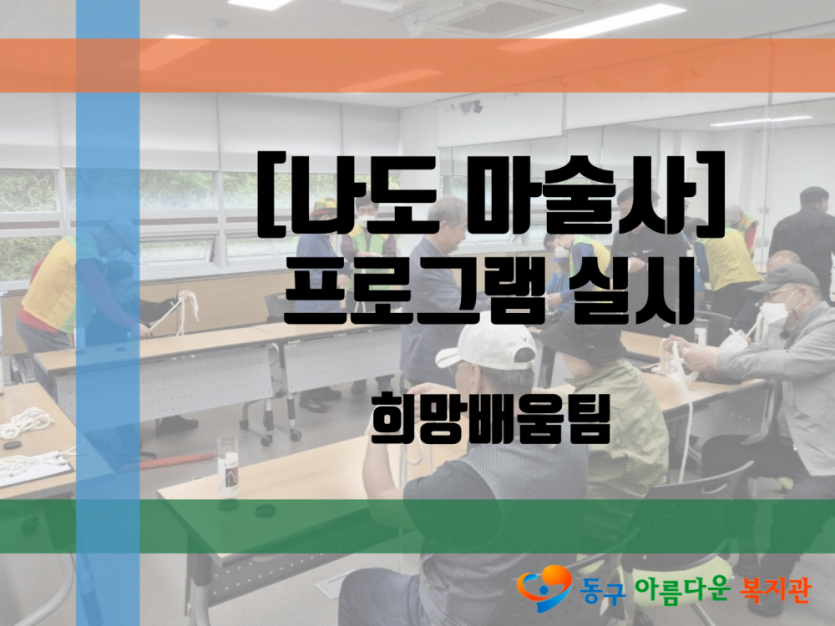 [나도 마술사]
프로그램 실시

희망배움팀

동구 아름다운 복지관